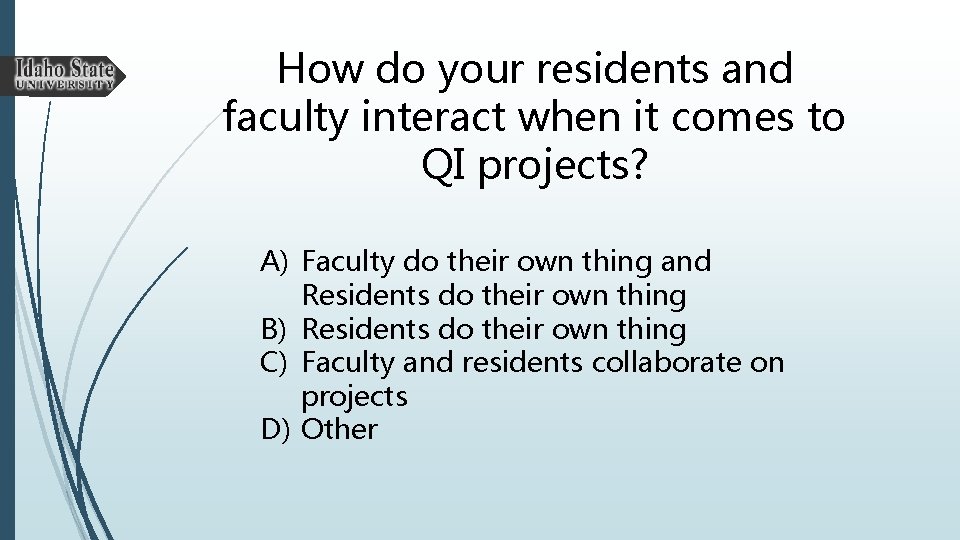 Idaho State UNIVERSITY

How do your residents and faculty interact when it comes to QI projects?

A) Faculty do their own thing and Residents do their own thing
B) Residents do their own thing
C) Faculty and residents collaborate on projects
D) Other